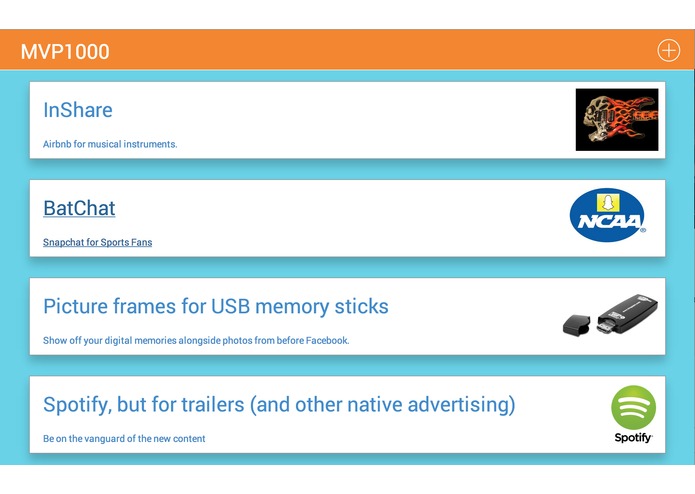 MVP1000

InShare

Airbnb for musical instruments.

BatChat

Snapchat for Sports Fans

NCAA

Picture frames for USB memory sticks

Show off your digital memories alongside photos from before Facebook.

Spotify, but for trailers (and other native advertising)

Be on the vanguard of the new content

Spotify